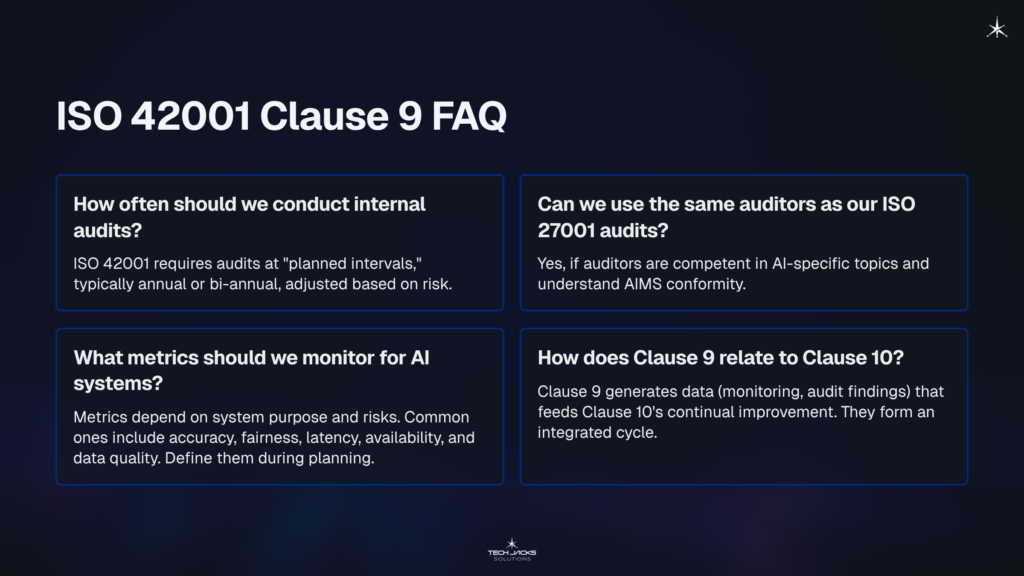 ISO 42001 Clause 9 FAQ

How often should we conduct internal audits?

ISO 42001 requires audits at "planned intervals," typically annual or bi-annual, adjusted based on risk.

Can we use the same auditors as our ISO 27001 audits?

Yes, if auditors are competent in AI-specific topics and understand AIMS conformity.

What metrics should we monitor for AI systems?

Metrics depend on system purpose and risks. Common ones include accuracy, fairness, latency, availability, and data quality. Define them during planning.

How does Clause 9 relate to Clause 10?

Clause 9 generates data (monitoring, audit findings) that feeds Clause 10's continual improvement. They form an integrated cycle.

TECH JACKS
SOLUTIONS